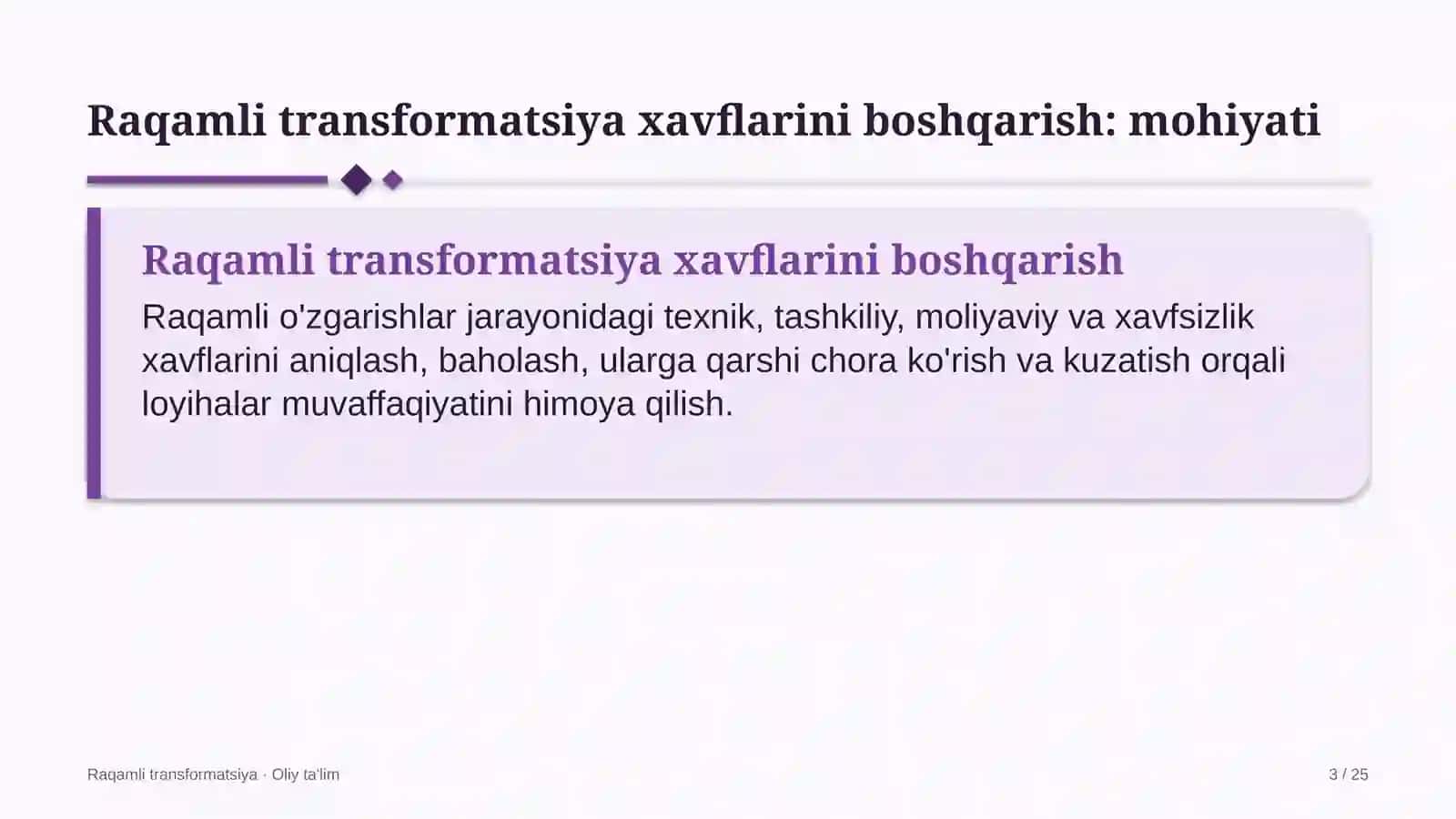 Raqamli transformatsiya xavflarini boshqarish: mohiyati

Raqamli transformatsiya xavflarini boshqarish

Raqamli o'zgarishlar jarayonidagi texnik, tashkiliy, moliyaviy va xavfsizlik xavflarini aniqlash, baholash, ularga qarshi chora ko'rish va kuzatish orqali loyihalar muvaffaqiyatini himoya qilish.

Raqamli transformatsiya · Oliy ta'lim

3 / 25